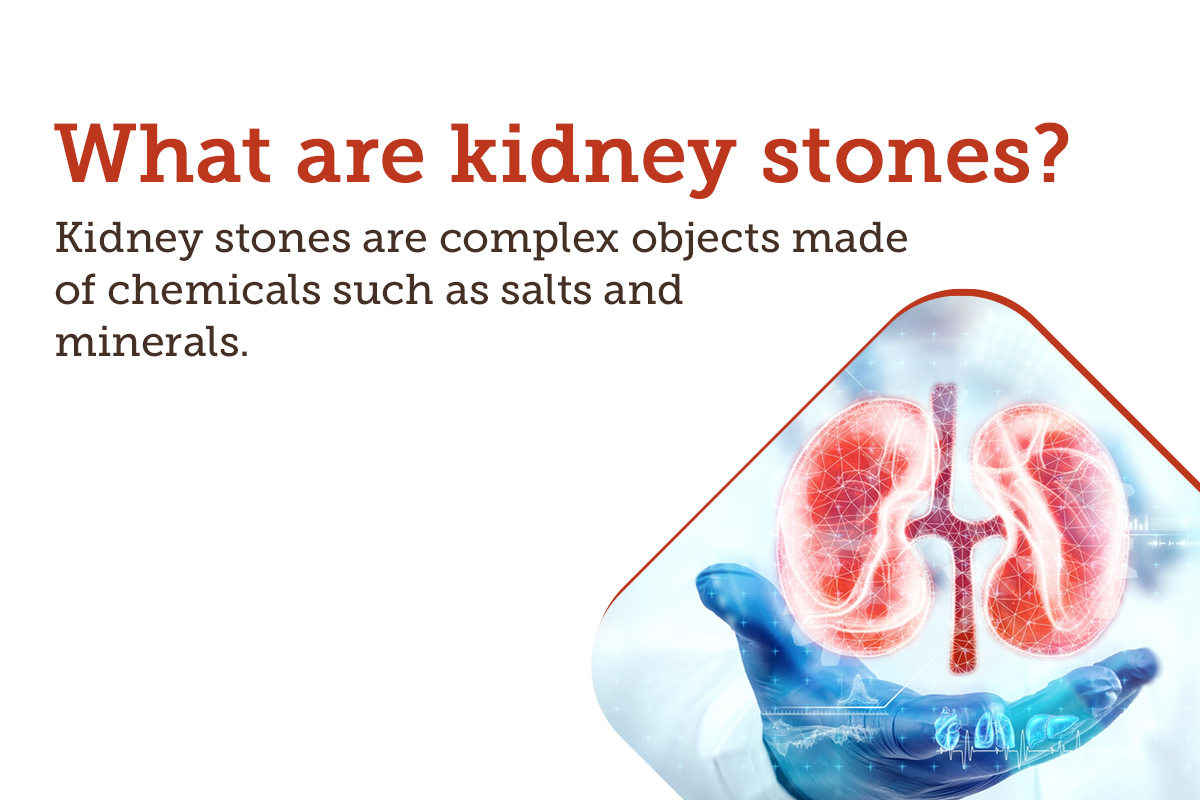 What are kidney stones?

Kidney stones are complex objects made of chemicals such as salts and minerals.